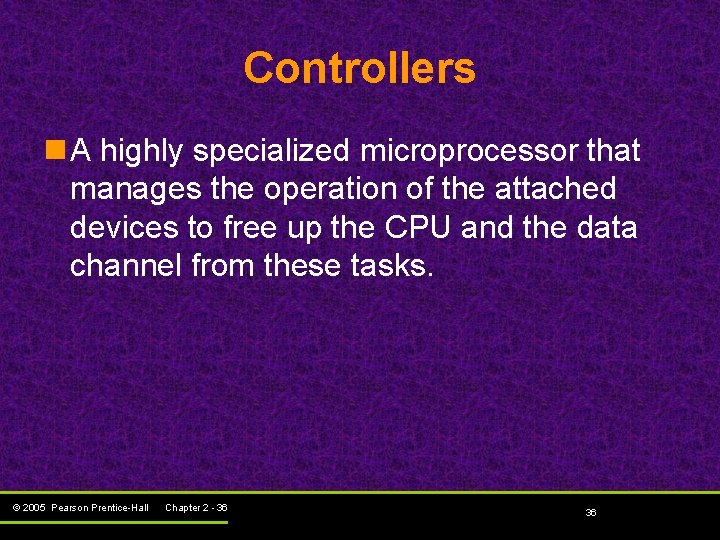 Controllers

A highly specialized microprocessor that manages the operation of the attached devices to free up the CPU and the data channel from these tasks.

© 2005 Pearson Prentice-Hall Chapter 2 - 36

36